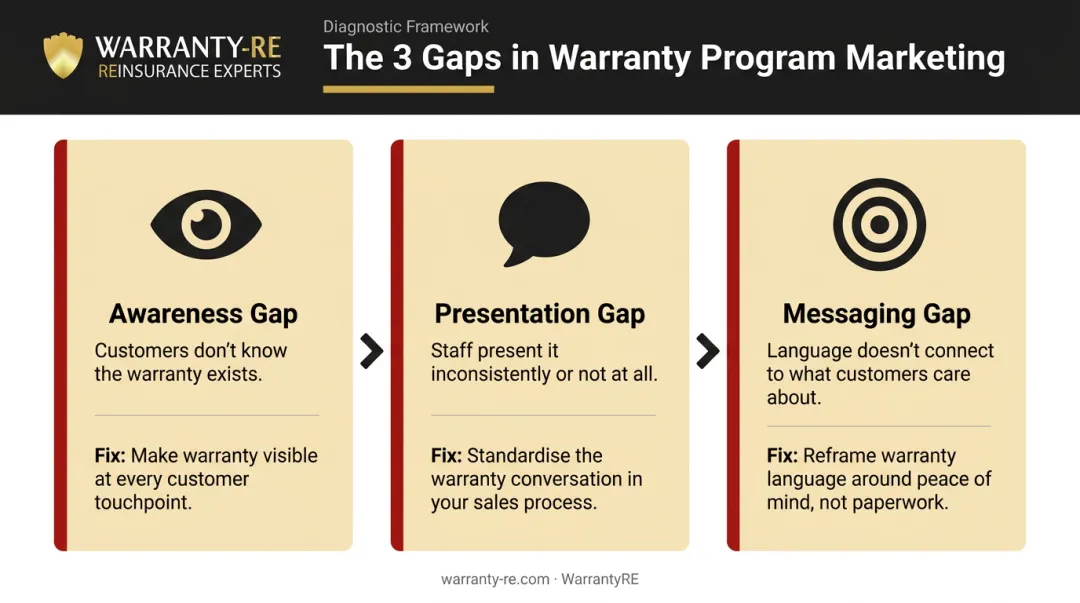 WARRANTY-RE
REINSURANCE EXPERTS

Diagnostic Framework

The 3 Gaps in Warranty Program Marketing

Awareness Gap

Customers don't know the warranty exists.

Fix: Make warranty visible at every customer touchpoint.

Presentation Gap

Staff present it inconsistently or not at all.

Fix: Standardise the warranty conversation in your sales process.

Messaging Gap

Language doesn't connect to what customers care about.

Fix: Reframe warranty language around peace of mind, not paperwork.

warranty-re.com · WarrantyRE